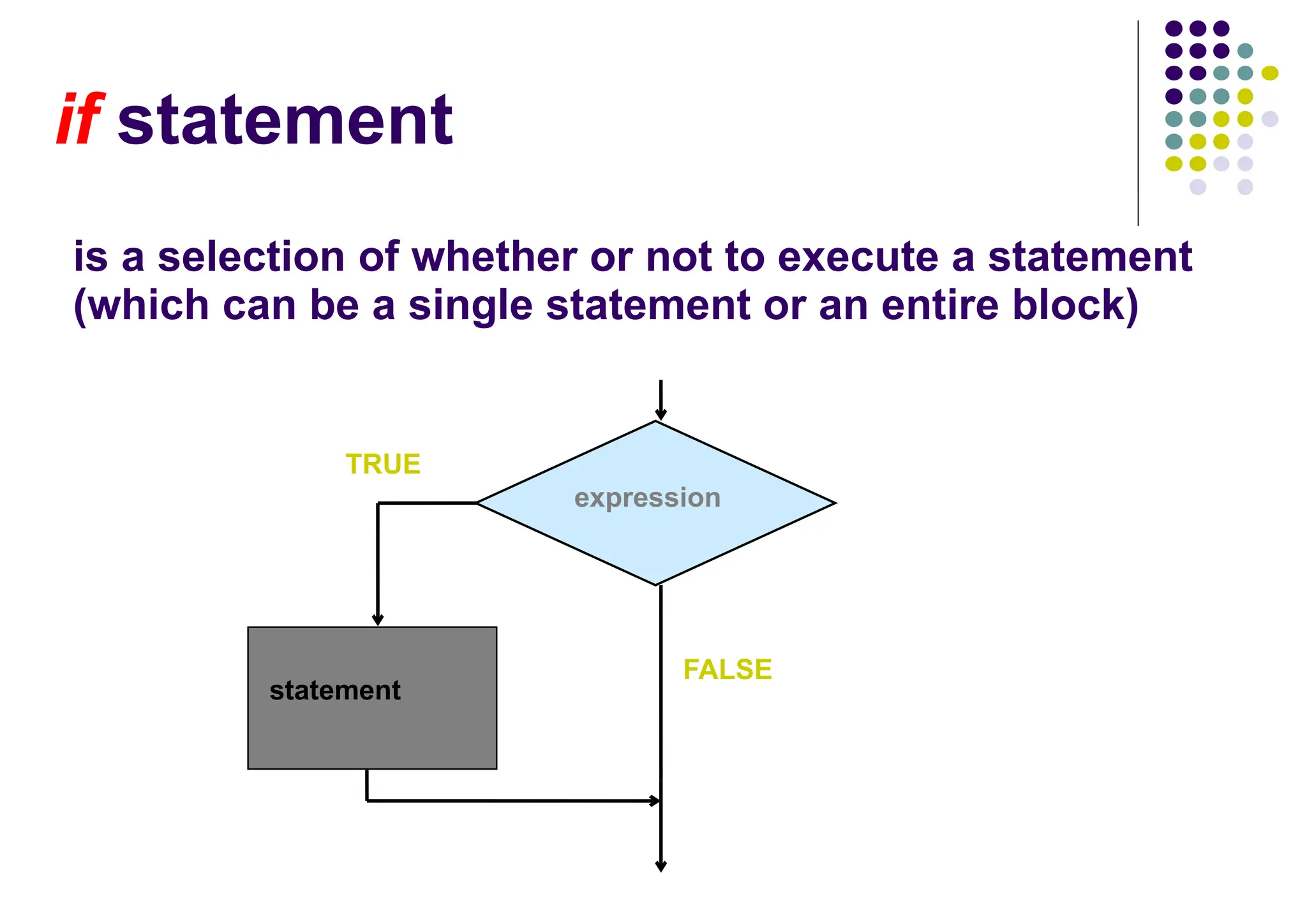 if statement

is a selection of whether or not to execute a statement (which can be a single statement or an entire block)

TRUE

expression

statement

FALSE